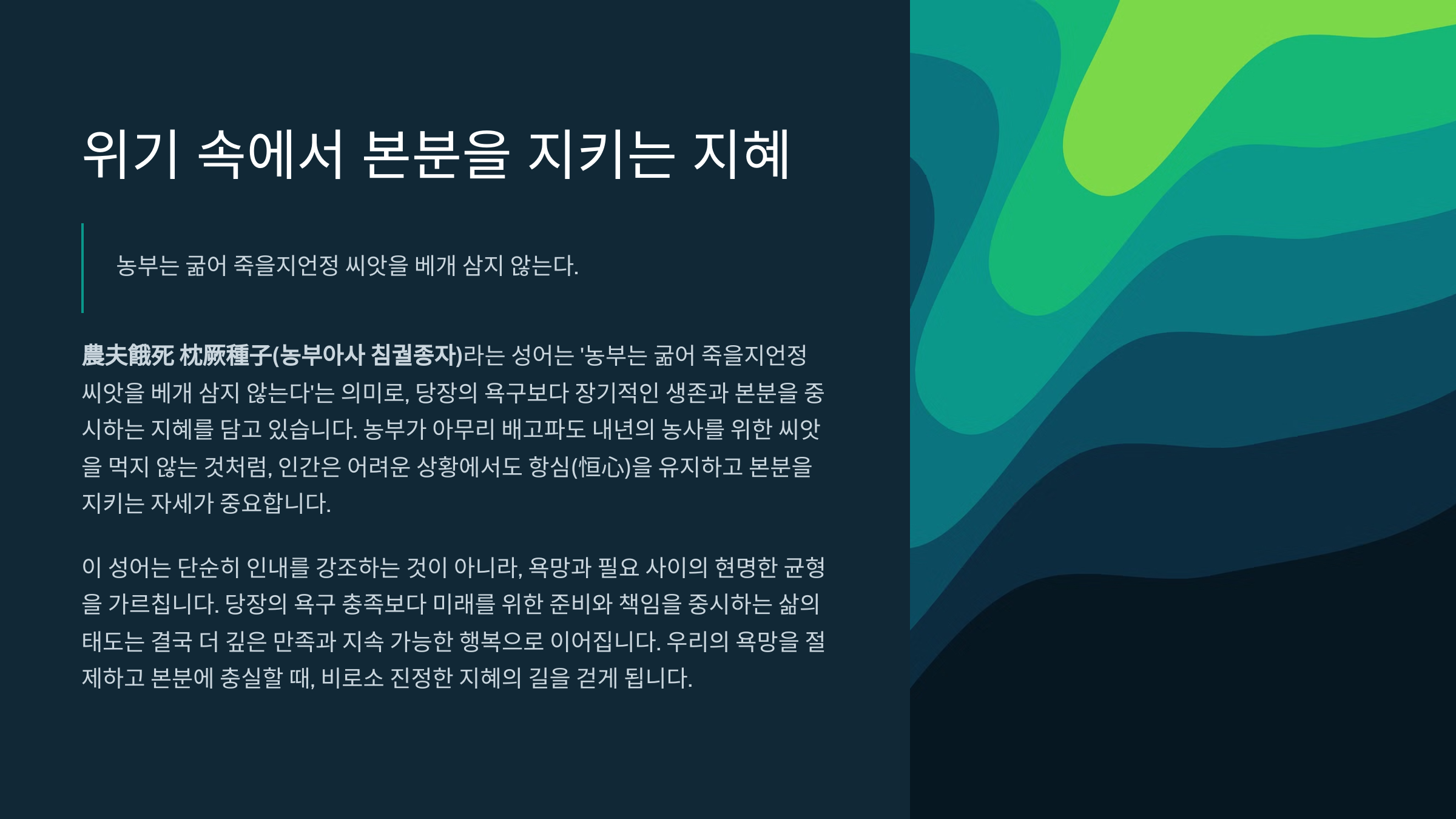 위기 속에서 본분을 지키는 지혜

농부는 굶어 죽을지언정 씨앗을 베개 삼지 않는다.

農夫餓死 枕厥種子(농부아사 침궐종자)라는 성어는 '농부는 굶어 죽을지언정 씨앗을 베개 삼지 않는다'는 의미로, 당장의 욕구보다 장기적인 생존과 본분을 중시하는 지혜를 담고 있습니다. 농부가 아무리 배고파도 내년의 농사를 위한 씨앗을 먹지 않는 것처럼, 인간은 어려운 상황에서도 항심(恒心)을 유지하고 본분을 지키는 자세가 중요합니다.

이 성어는 단순히 인내를 강조하는 것이 아니라, 욕망과 필요 사이의 현명한 균형을 가르칩니다. 당장의 욕구 충족보다 미래를 위한 준비와 책임을 중시하는 삶의 태도는 결국 더 깊은 만족과 지속 가능한 행복으로 이어집니다. 우리의 욕망을 절제하고 본분에 충실할 때, 비로소 진정한 지혜의 길을 걷게 됩니다.